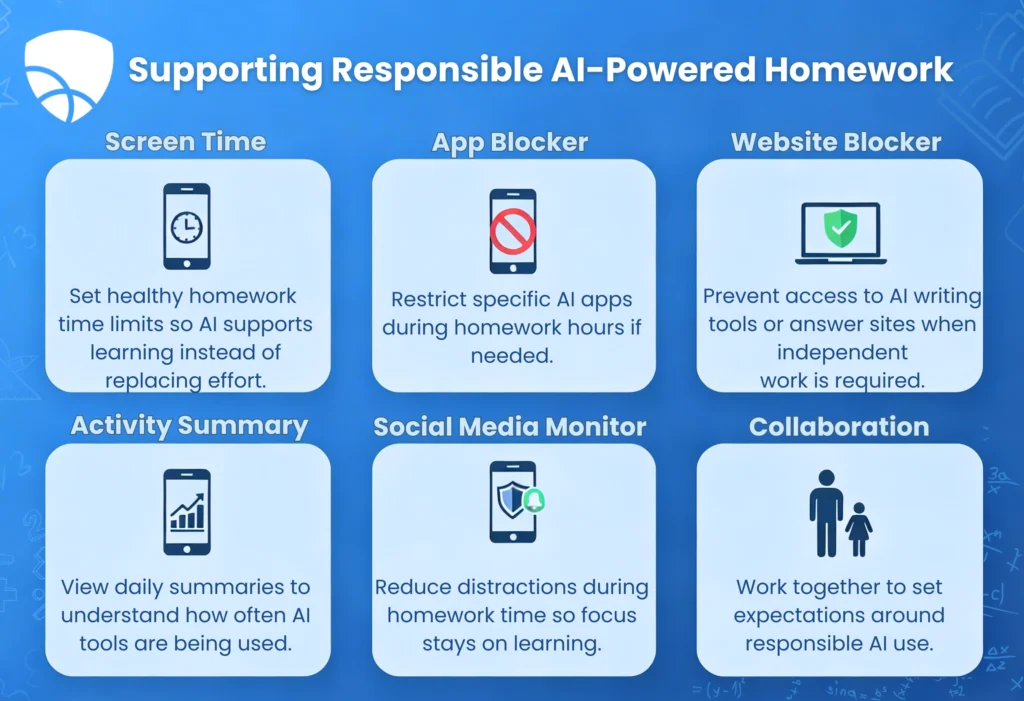 Supporting Responsible AI-Powered Homework

Screen Time

Set healthy homework time limits so AI supports learning instead of replacing effort.

App Blocker

Restrict specific AI apps during homework hours if needed.

Website Blocker

Prevent access to AI writing tools or answer sites when independent work is required.

Activity Summary

View daily summaries to understand how often AI tools are being used.

Social Media Monitor

Reduce distractions during homework time so focus stays on learning.

Collaboration

Work together to set expectations around responsible AI use.